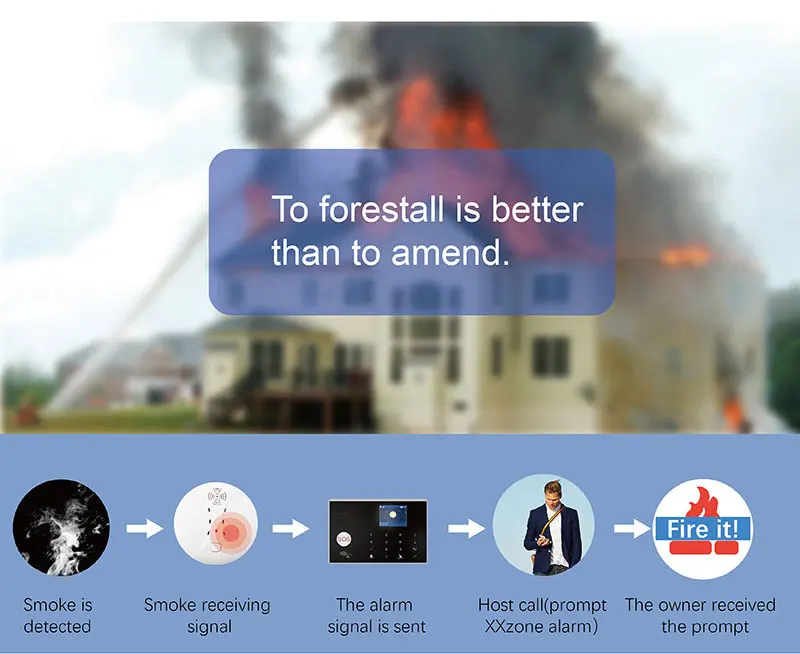 To forestall is better than to amend.

SOS

Fire it!

Smoke is detected

Smoke receiving signal

The alarm signal is sent

Host call(prompt XXzone alarm)

The owner received the prompt